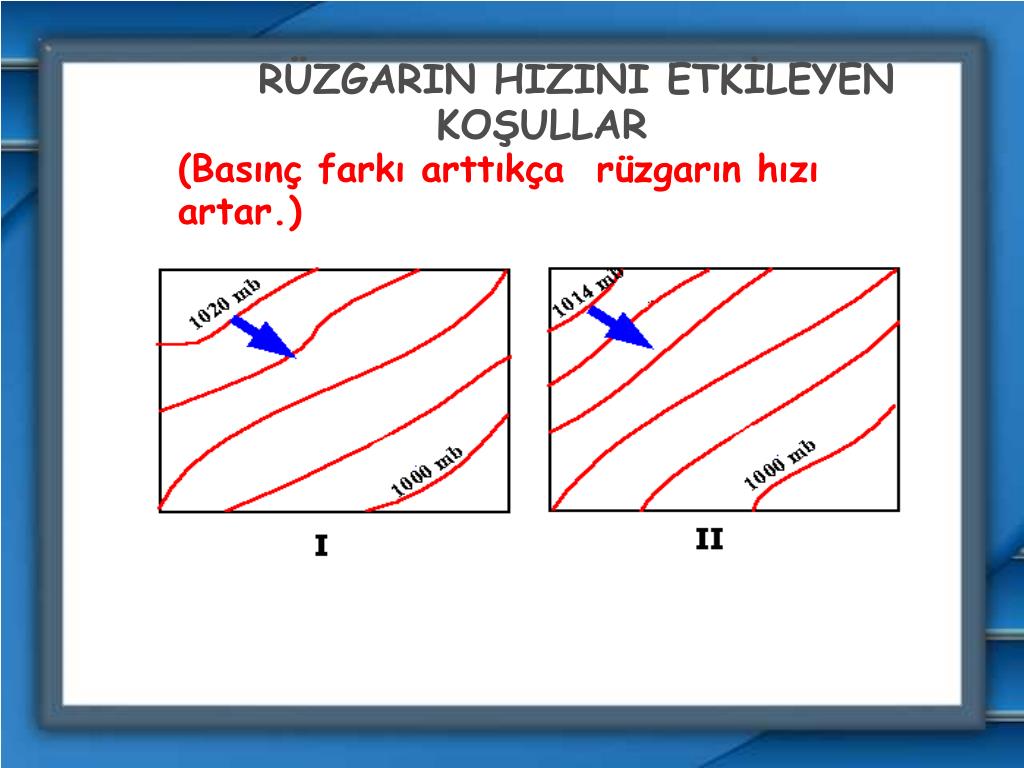 RÜZGARIN HIZINI ETKİLEYEN KOŞULLAR

(Basınç farkı arttıkça rüzgarın hızı artar.)

1020 mb

1000 mb

I

1014 mb

1000 mb

II